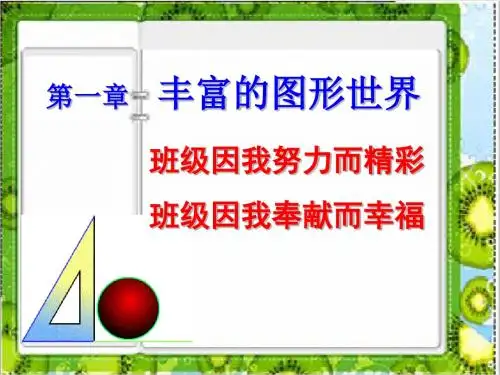 第一章 丰富的图形世界

班级因我努力而精彩

班级因我奉献而幸福